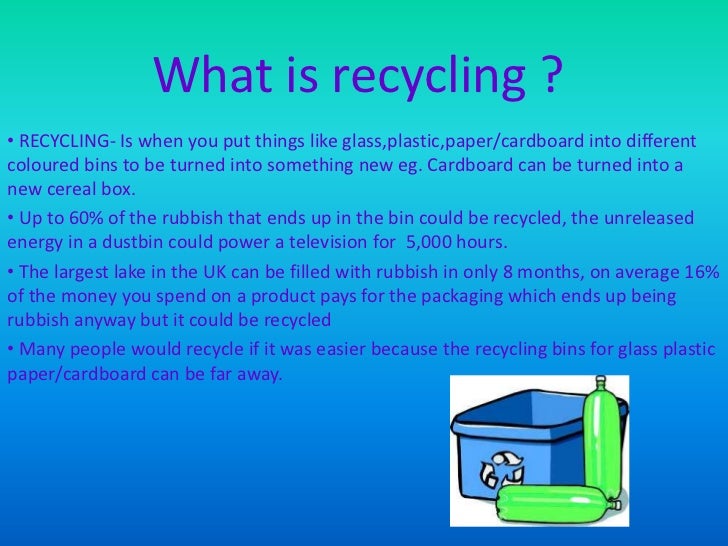 What is recycling ?

• RECYCLING- Is when you put things like glass,plastic,paper/cardboard into different coloured bins to be turned into something new eg. Cardboard can be turned into a new cereal box.

• Up to 60% of the rubbish that ends up in the bin could be recycled, the unreleased energy in a dustbin could power a television for 5,000 hours.

• The largest lake in the UK can be filled with rubbish in only 8 months, on average 16% of the money you spend on a product pays for the packaging which ends up being rubbish anyway but it could be recycled

• Many people would recycle if it was easier because the recycling bins for glass plastic paper/cardboard can be far away.